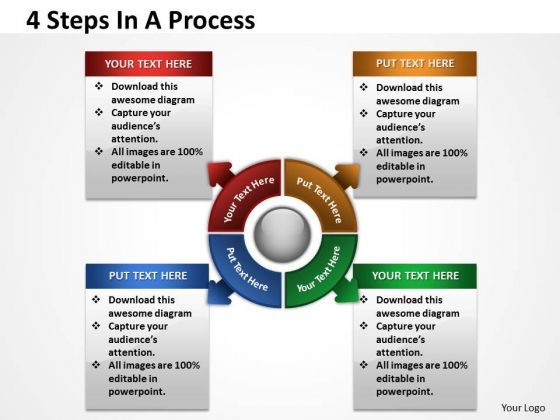 4 Steps In A Process

YOUR TEXT HERE

❖ Download this awesome diagram
❖ Capture your audience's attention.
❖ All images are 100% editable in powerpoint.

PUT TEXT HERE

❖ Download this awesome diagram
❖ Capture your audience's attention.
❖ All images are 100% editable in powerpoint.

Your Text Here

Put Text Here

Put Text Here

Your Text Here

PUT TEXT HERE

❖ Download this awesome diagram
❖ Capture your audience's attention.
❖ All images are 100% editable in powerpoint.

YOUR TEXT HERE

❖ Download this awesome diagram
❖ Capture your audience's attention.
❖ All images are 100% editable in powerpoint.

Your Logo